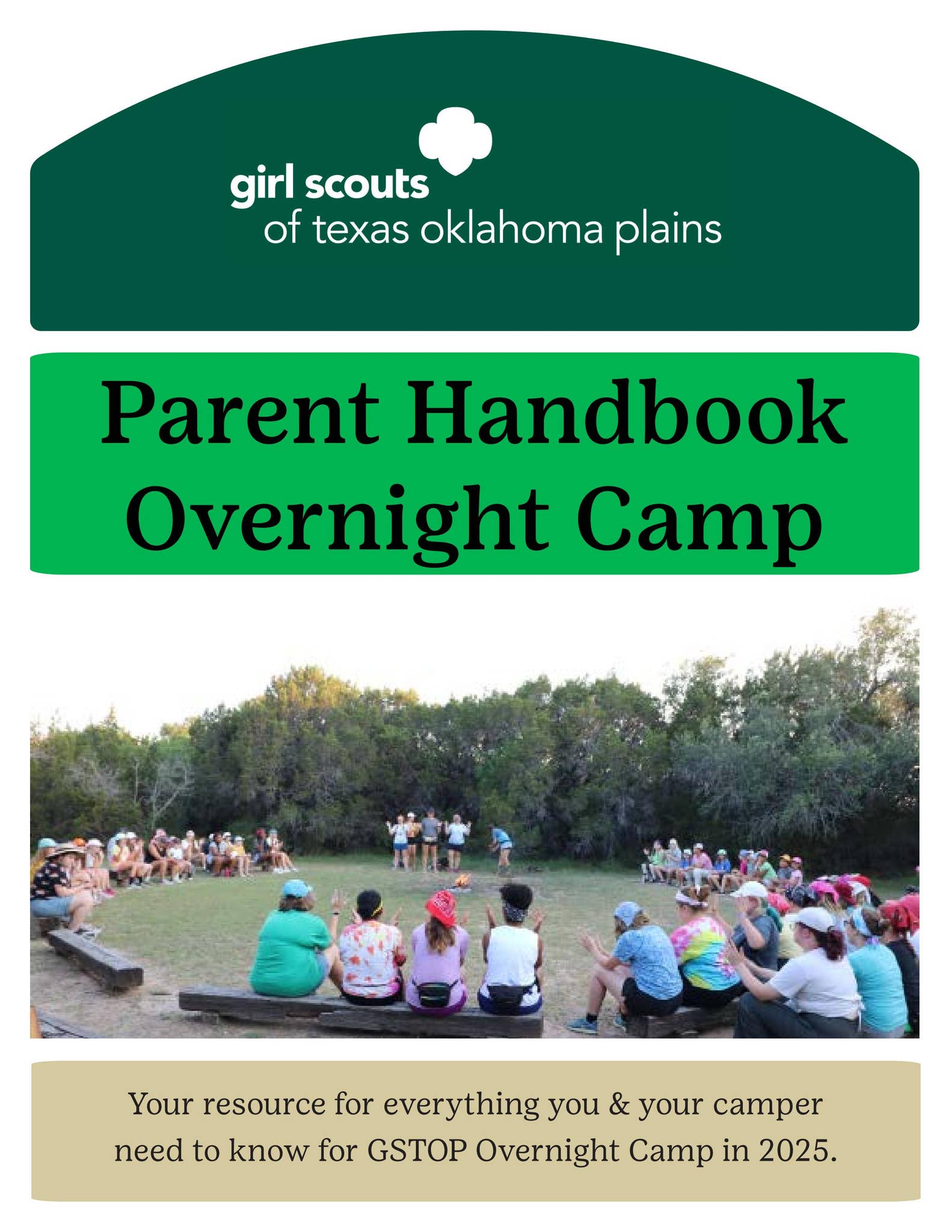 girl scouts
of texas oklahoma plains

Parent Handbook
Overnight Camp

Your resource for everything you & your camper need to know for GSTOP Overnight Camp in 2025.